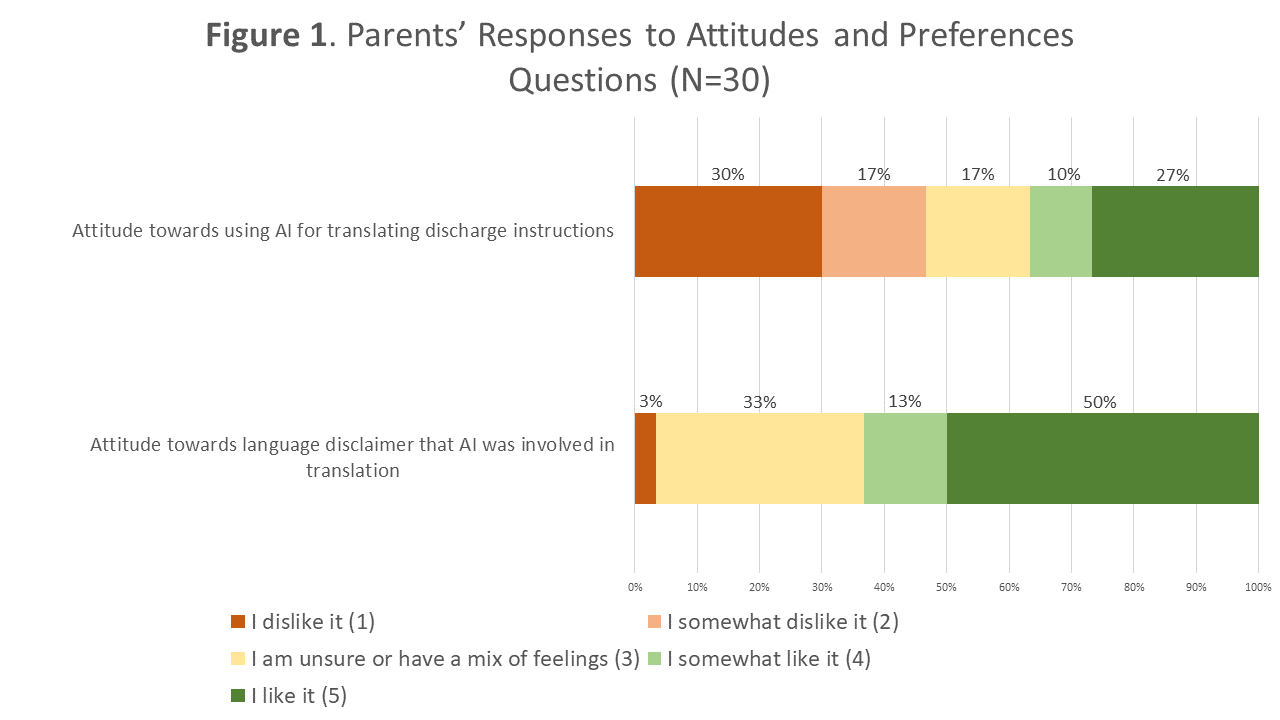 **Figure 1**. Parents' Responses to Attitudes and Preferences Questions (N=30)

Attitude towards using AI for translating discharge instructions

30% 17% 17% 10% 27%

Attitude towards language disclaimer that AI was involved in translation

3% 33% 13% 50%

0% 10% 20% 30% 40% 50% 60% 70% 80% 90% 100%

I dislike it (1)
I somewhat dislike it (2)
I am unsure or have a mix of feelings (3)
I somewhat like it (4)
I like it (5)